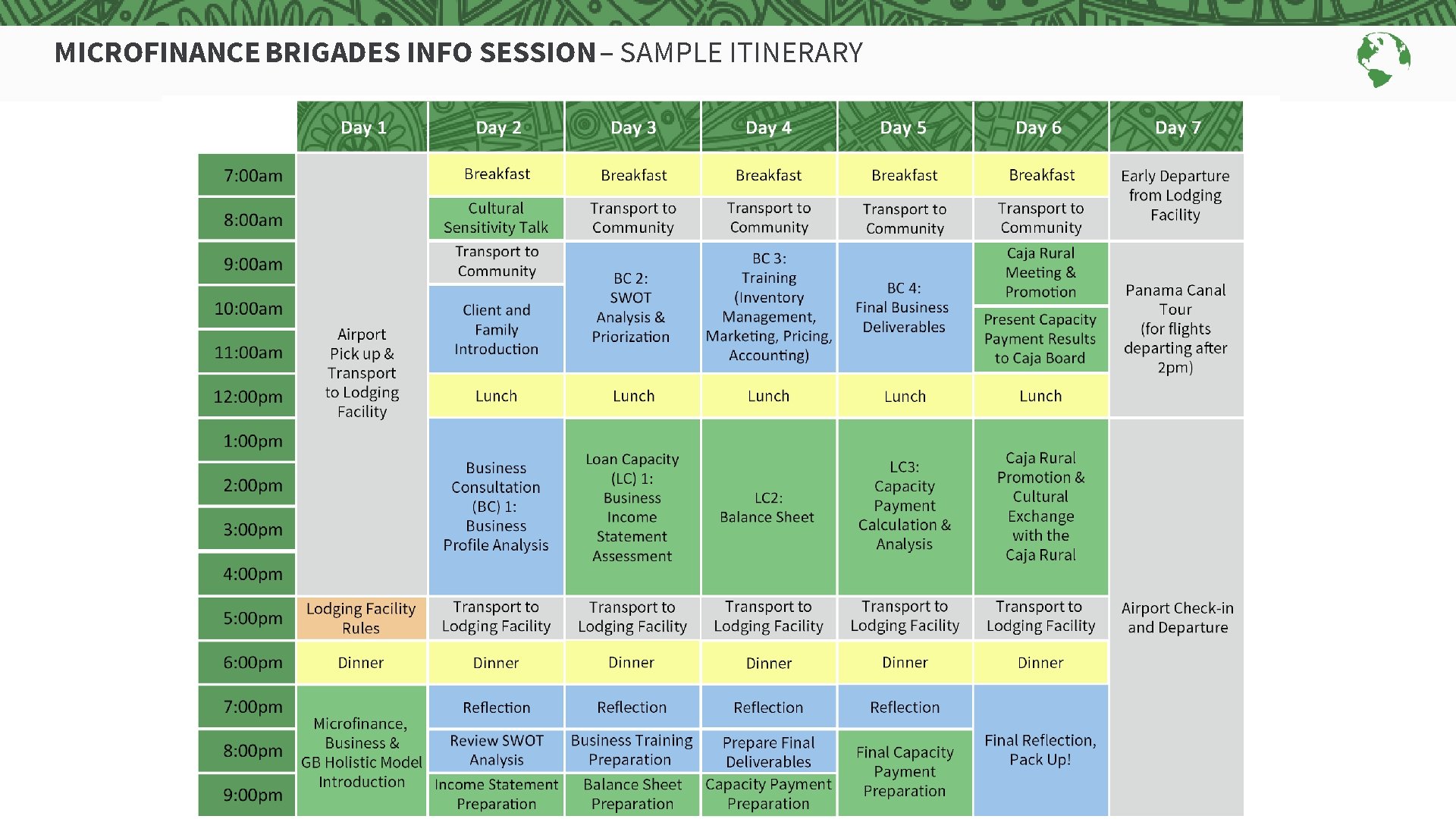 MICROFINANCE BRIGADES INFO SESSION – SAMPLE ITINERARY

| | Day 1 | Day 2 | Day 3 | Day 4 | Day 5 | Day 6 | Day 7 |
|---|---|---|---|---|---|---|---|
| 7:00am | Airport Pick up & Transport to Lodging Facility | Breakfast | Breakfast | Breakfast | Breakfast | Breakfast | Early Departure from Lodging Facility |
| 8:00am | | Cultural Sensitivity Talk | Transport to Community | Transport to Community | Transport to Community | Transport to Community | |
| 9:00am | | Transport to Community | BC 2: SWOT Analysis & Priorization | BC 3: Training (Inventory Management, Marketing, Pricing, Accounting) | BC 4: Final Business Deliverables | Caja Rural Meeting & Promotion | Panama Canal Tour (for flights departing after 2pm) |
| 10:00am | | Client and Family Introduction | | | | Present Capacity Payment Results to Caja Board | |
| 11:00am | | | | | | | |
| 12:00pm | | Lunch | Lunch | Lunch | Lunch | Lunch | |
| 1:00pm | | Business Consultation (BC) 1: Business Profile Analysis | Loan Capacity (LC) 1: Business Income Statement Assessment | LC2: Balance Sheet | LC3: Capacity Payment Calculation & Analysis | Caja Rural Promotion & Cultural Exchange with the Caja Rural | Airport Check-in and Departure |
| 2:00pm | | | | | | | |
| 3:00pm | | | | | | | |
| 4:00pm | | | | | | | |
| 5:00pm | Lodging Facility Rules | Transport to Lodging Facility | Transport to Lodging Facility | Transport to Lodging Facility | Transport to Lodging Facility | Transport to Lodging Facility | |
| 6:00pm | Dinner | Dinner | Dinner | Dinner | Dinner | Dinner | |
| 7:00pm | Microfinance, Business & GB Holistic Model Introduction | Reflection | Reflection | Reflection | Reflection | Final Reflection, Pack Up! | |
| 8:00pm | | Review SWOT Analysis | Business Training Preparation | Prepare Final Deliverables | Final Capacity Payment Preparation | | |
| 9:00pm | | Income Statement Preparation | Balance Sheet Preparation | Capacity Payment Preparation | | | |